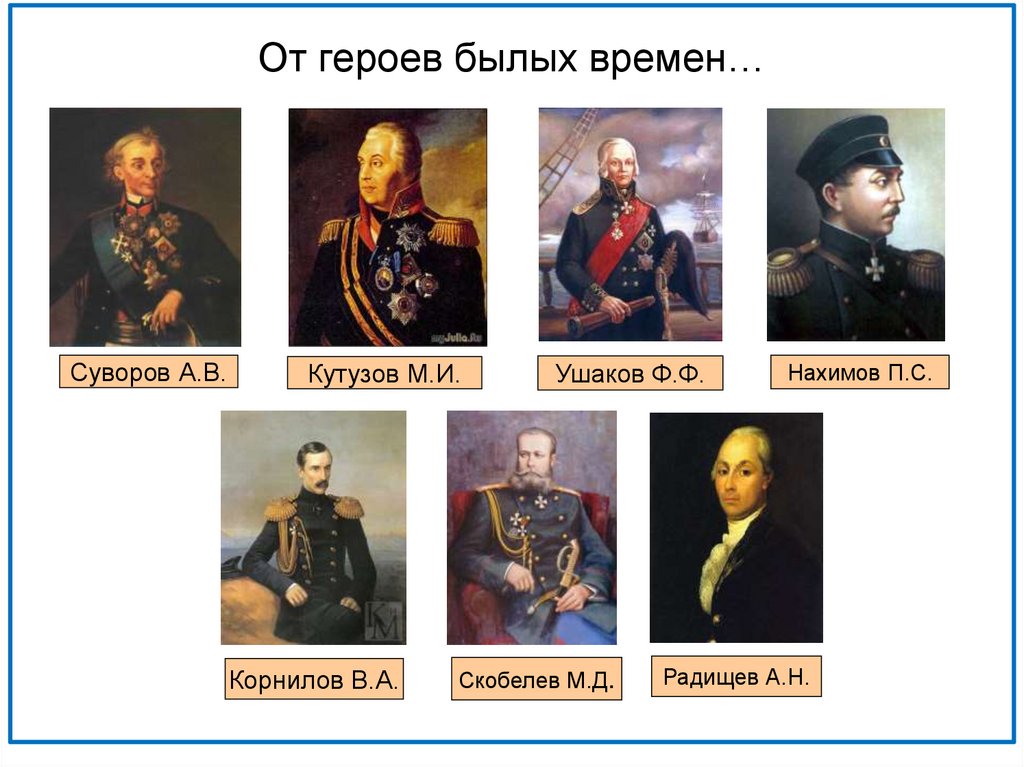 От героев былых времен…

Суворов А.В.

Кутузов М.И.

Ушаков Ф.Ф.

Нахимов П.С.

Корнилов В.А.

Скобелев М.Д.

Радищев А.Н.